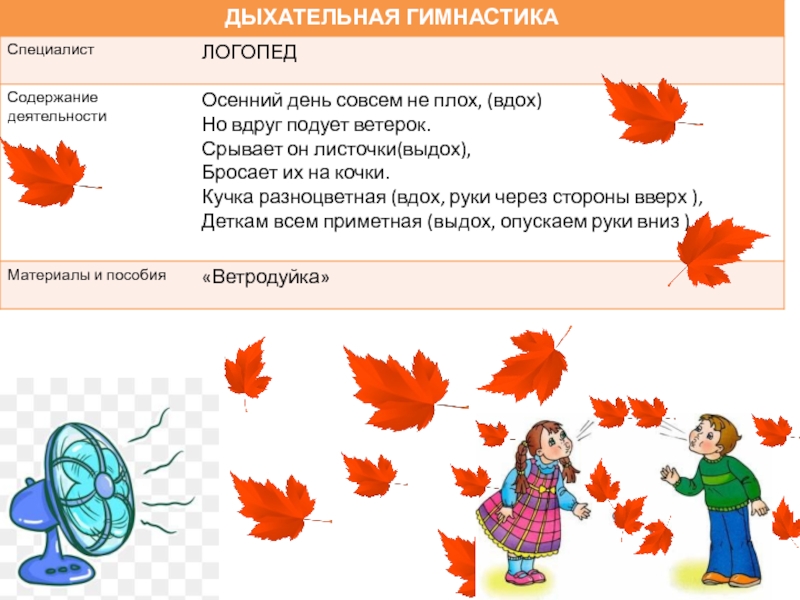 | ДЫХАТЕЛЬНАЯ ГИМНАСТИКА | |
|---|---|
| Специалист | ЛОГОПЕД |
| Содержание деятельности | Осенний день совсем не плох, (вдох) Но вдруг подует ветерок. Срывает он листочки(выдох), Бросает их на кочки. Кучка разноцветная (вдох, руки через стороны вверх ), Деткам всем приметная (выдох, опускаем руки вниз ) |
| Материалы и пособия | «Ветродуйка» |